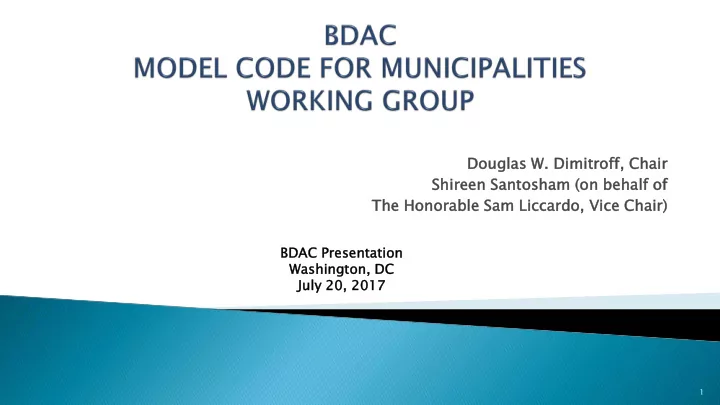 BDAC
MODEL CODE FOR MUNICIPALITIES
WORKING GROUP

Douglas W. Dimitroff, Chair
Shireen Santosham (on behalf of
The Honorable Sam Liccardo, Vice Chair)

BDAC Presentation
Washington, DC
July 20, 2017

1